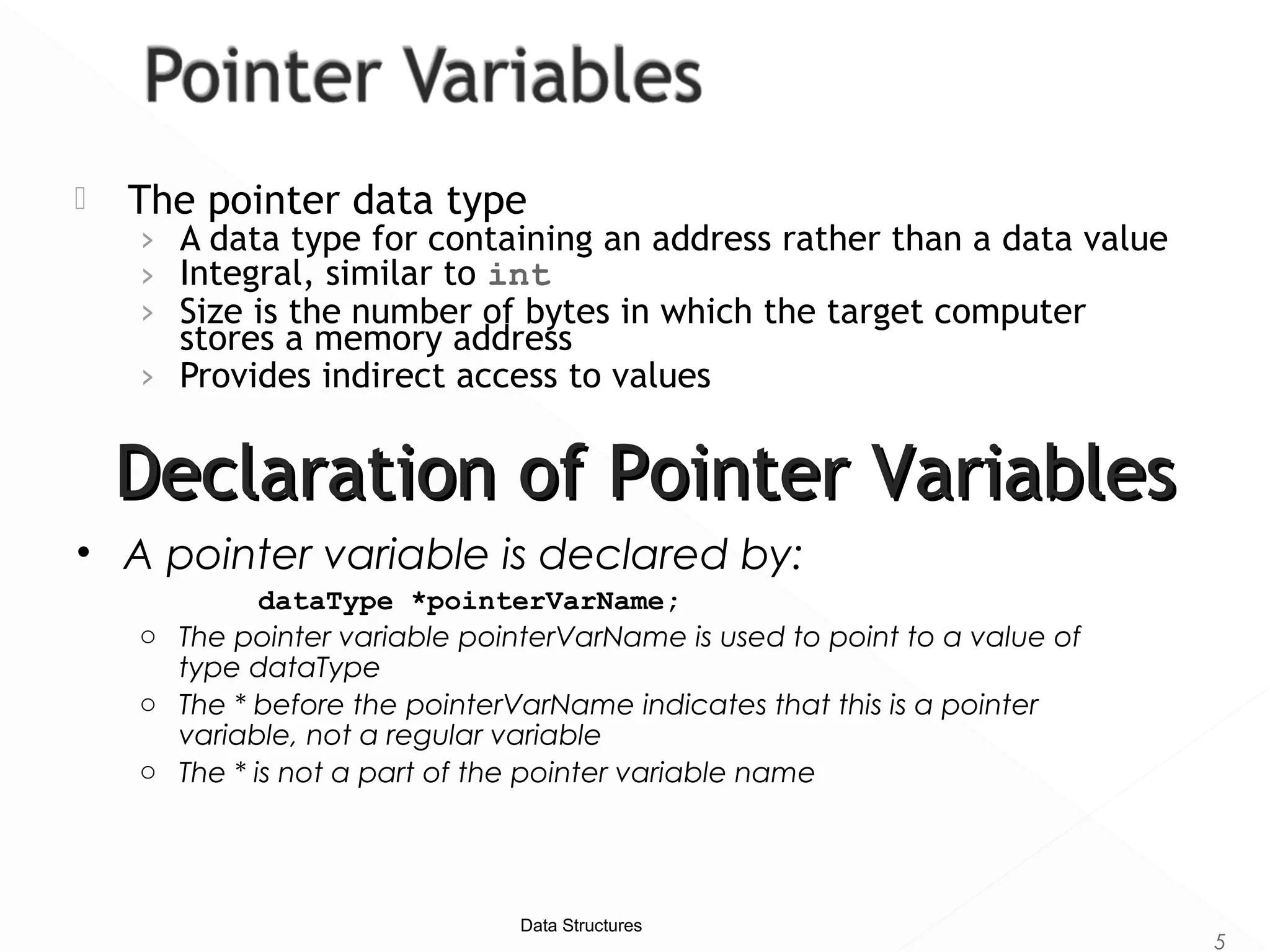 Pointer Variables

The pointer data type

› A data type for containing an address rather than a data value
› Integral, similar to int
› Size is the number of bytes in which the target computer stores a memory address
› Provides indirect access to values

Declaration of Pointer Variables

• A pointer variable is declared by:

dataType *pointerVarName;

○ The pointer variable pointerVarName is used to point to a value of type dataType
○ The * before the pointerVarName indicates that this is a pointer variable, not a regular variable
○ The * is not a part of the pointer variable name

Data Structures

5